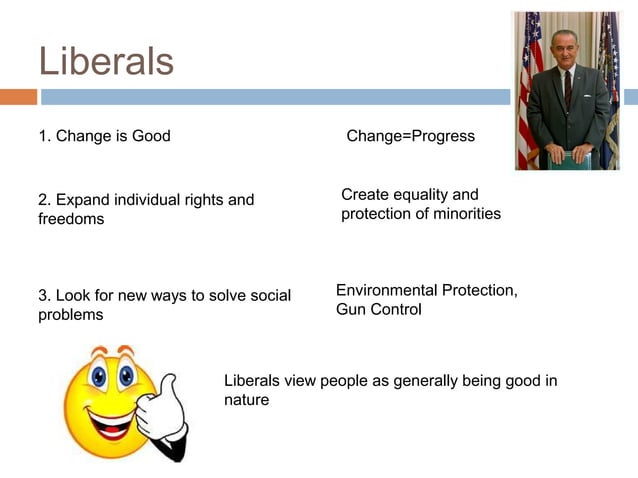 Liberals

1. Change is Good

Change=Progress

2. Expand individual rights and freedoms

Create equality and protection of minorities

3. Look for new ways to solve social problems

Environmental Protection, Gun Control

Liberals view people as generally being good in nature